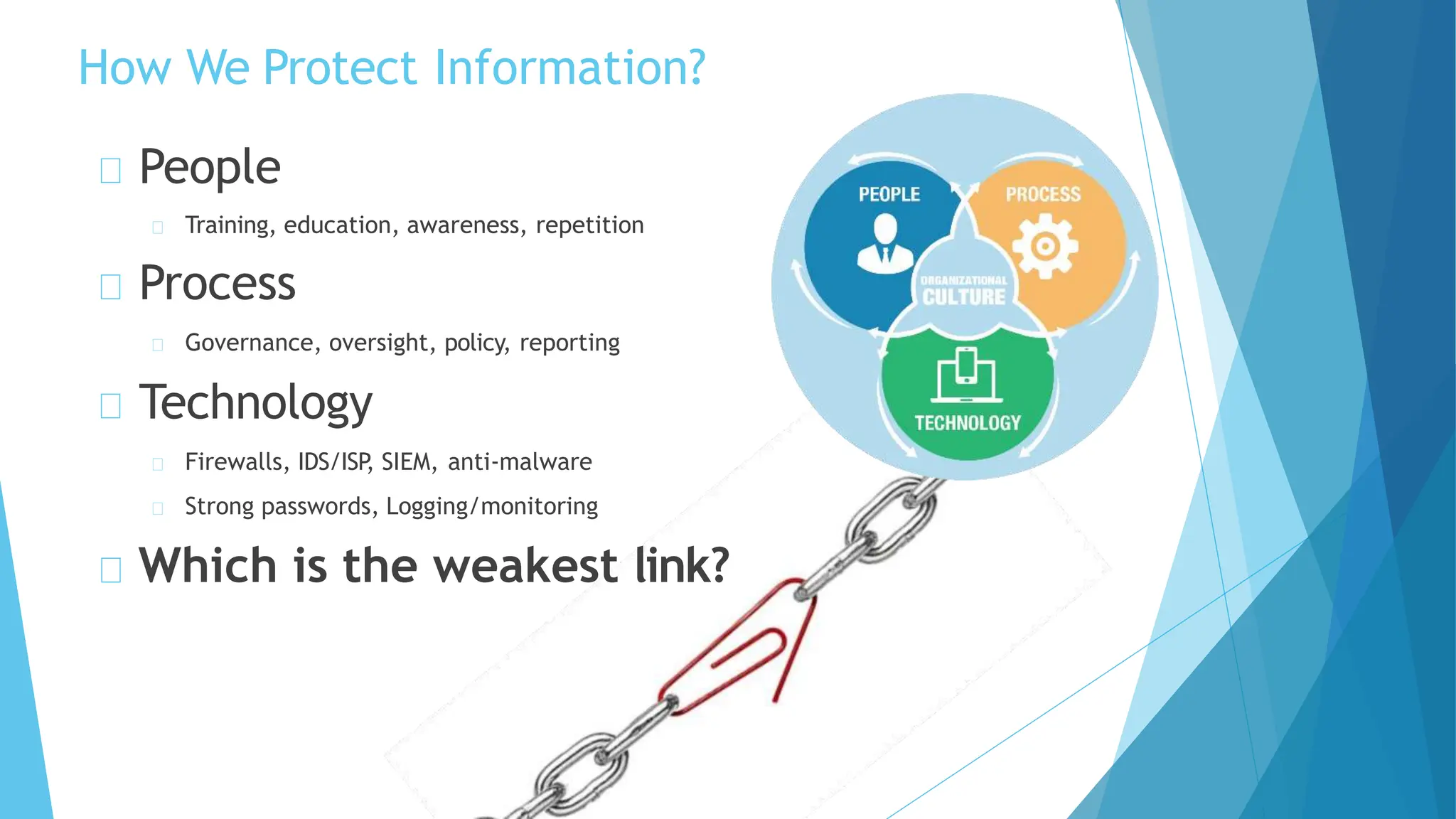 How We Protect Information?

People

Training, education, awareness, repetition

Process

Governance, oversight, policy, reporting

Technology

Firewalls, IDS/ISP, SIEM, anti-malware

Strong passwords, Logging/monitoring

Which is the weakest link?

PEOPLE

PROCESS

ORGANIZATIONAL CULTURE

TECHNOLOGY